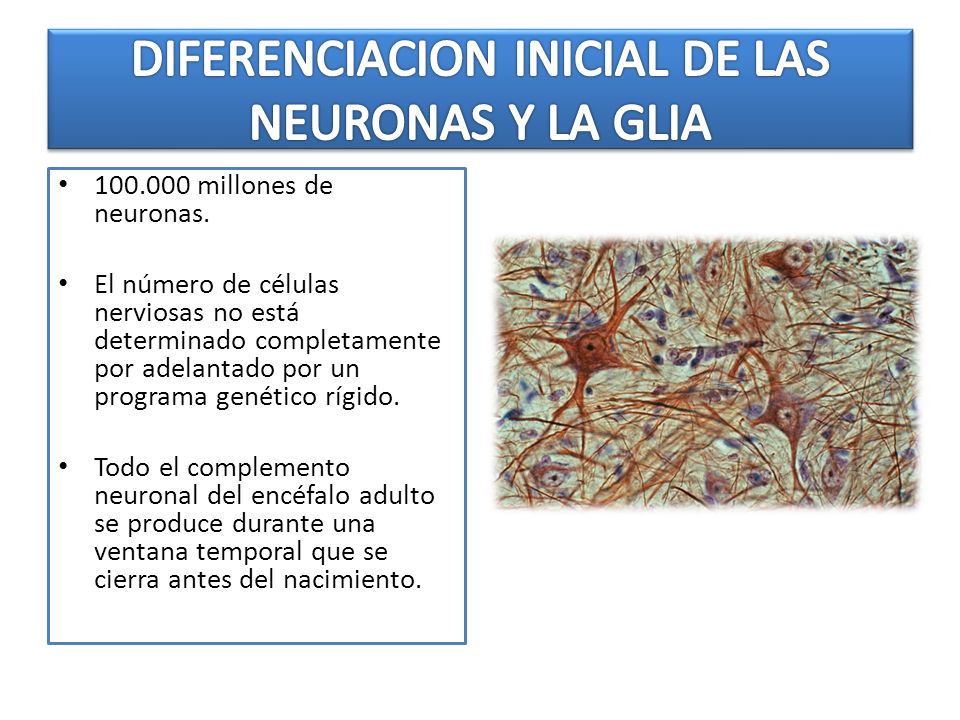 DIFERENCIACION INICIAL DE LAS NEURONAS Y LA GLIA

• 100.000 millones de neuronas.

• El número de células nerviosas no está determinado completamente por adelantado por un programa genético rígido.

• Todo el complemento neuronal del encéfalo adulto se produce durante una ventana temporal que se cierra antes del nacimiento.